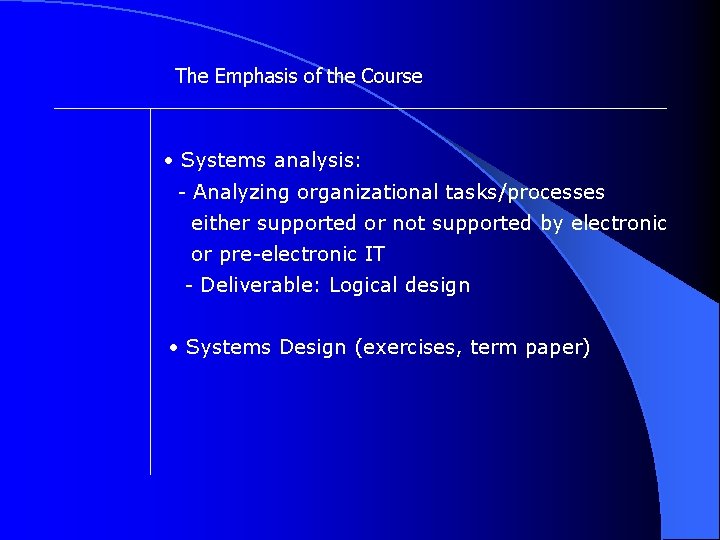 The Emphasis of the Course

• Systems analysis:
- Analyzing organizational tasks/processes either supported or not supported by electronic or pre-electronic IT
- Deliverable: Logical design

• Systems Design (exercises, term paper)